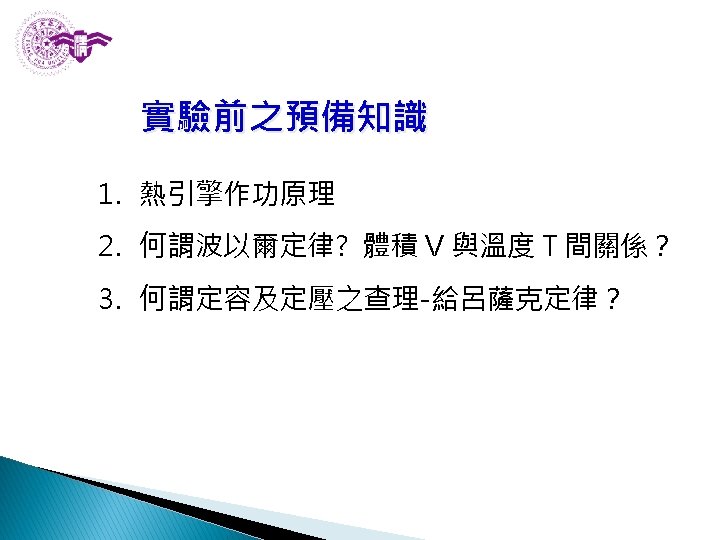 實驗前之預備知識

1. 熱引擎作功原理

2. 何謂波以爾定律? 體積 V 與溫度 T 間關係？

3. 何謂定容及定壓之查理-給呂薩克定律？